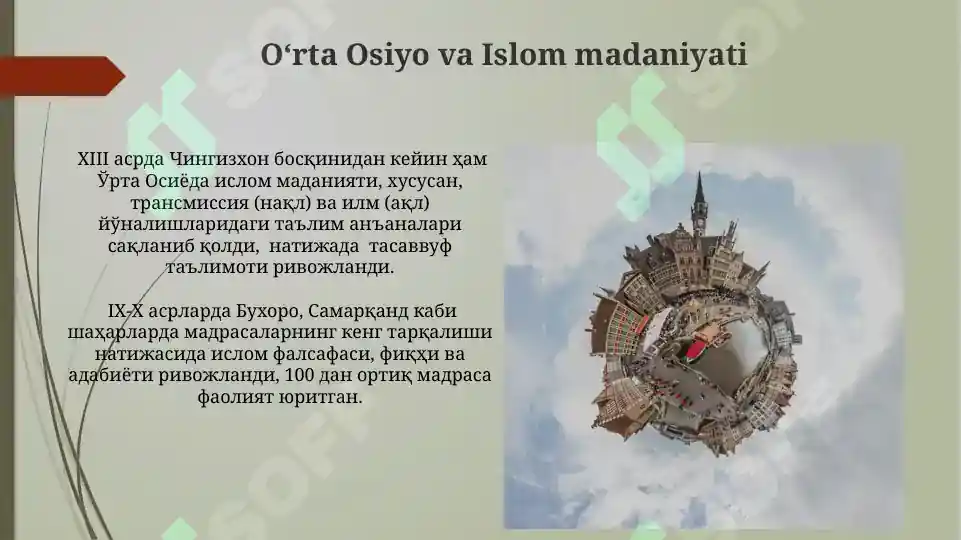 O‘rta Osiyo va Islom madaniyati

XIII асрда Чингизхон босқинидан кейин ҳам Ўрта Осиёда ислом маданияти, хусусан, трансмиссия (нақл) ва илм (ақл) йўналишларидаги таълим анъаналари сақланиб қолди, натижада тасаввуф таълимоти ривожланди.

IX-X асрларда Бухоро, Самарқанд каби шаҳарларда мадрасаларнинг кенг тарқалиши натижасида ислом фалсафаси, фиқҳи ва адабиёти ривожланди, 100 дан ортиқ мадраса фаолият юритган.